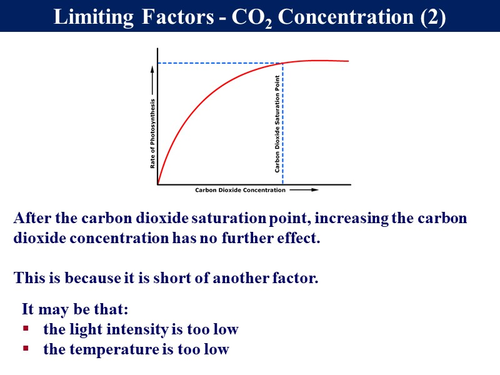 Limiting Factors - $CO_2$ Concentration (2)

Rate of Photosynthesis

Carbon Dioxide Saturation Point

Carbon Dioxide Concentration

After the carbon dioxide saturation point, increasing the carbon dioxide concentration has no further effect.

This is because it is short of another factor.

It may be that:
- the light intensity is too low
- the temperature is too low